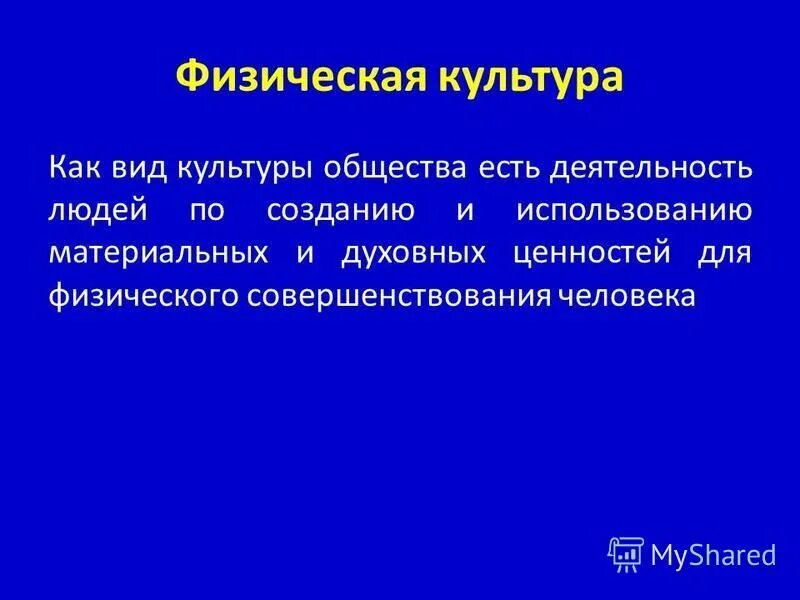 Физическая культура

Как вид культуры общества есть деятельность людей по созданию и использованию материальных и духовных ценностей для физического совершенствования человека

MyShared